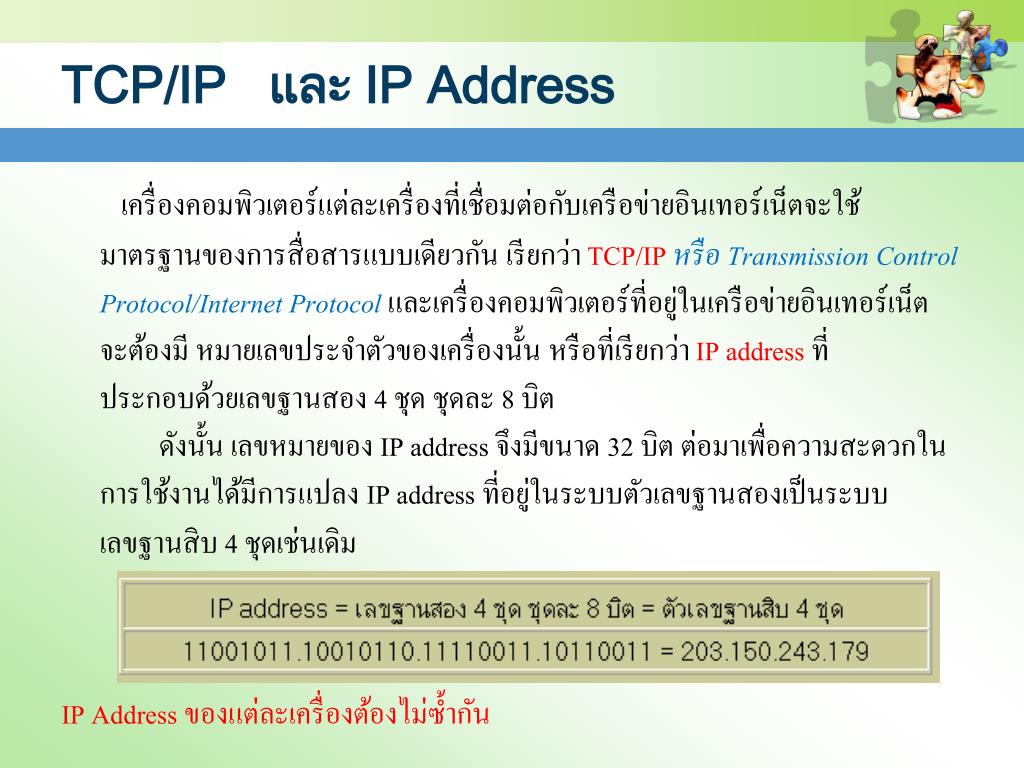 TCP/IP และ IP Address

เครื่องคอมพิวเตอร์แต่ละเครื่องที่เชื่อมต่อกับเครือข่ายอินเทอร์เน็ตจะใช้มาตรฐานของการสื่อสารแบบเดียวกัน เรียกว่า TCP/IP หรือ Transmission Control Protocol/Internet Protocol และเครื่องคอมพิวเตอร์ที่อยู่ในเครือข่ายอินเทอร์เน็ตจะต้องมี หมายเลขประจำตัวของเครื่องนั้น หรือที่เรียกว่า IP address ที่ประกอบด้วยเลขฐานสอง 4 ชุด ชุดละ 8 บิต

ดังนั้น เลขหมายของ IP address จึงมีขนาด 32 บิต ต่อมาเพื่อความสะดวกในการใช้งานได้มีการแปลง IP address ที่อยู่ในระบบตัวเลขฐานสองเป็นระบบเลขฐานสิบ 4 ชุดเช่นเดิม

| IP address = เลขฐานสอง 4 ชุด ชุดละ 8 บิต = ตัวเลขฐานสิบ 4 ชุด |
|---|
| 11001011.10010110.11110011.10110011 = 203.150.243.179 |

IP Address ของแต่ละเครื่องต้องไม่ซ้ำกัน